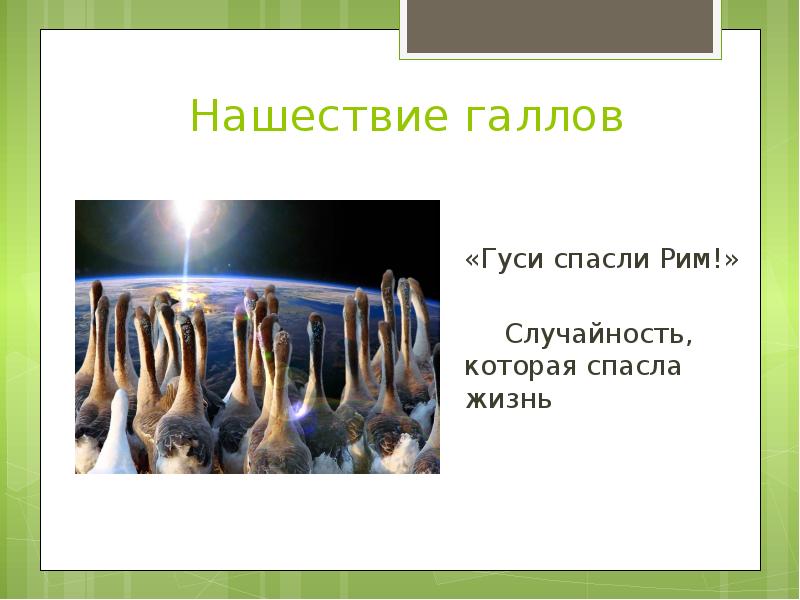 Нашествие галлов

«Гуси спасли Рим!»

Случайность, которая спасла жизнь